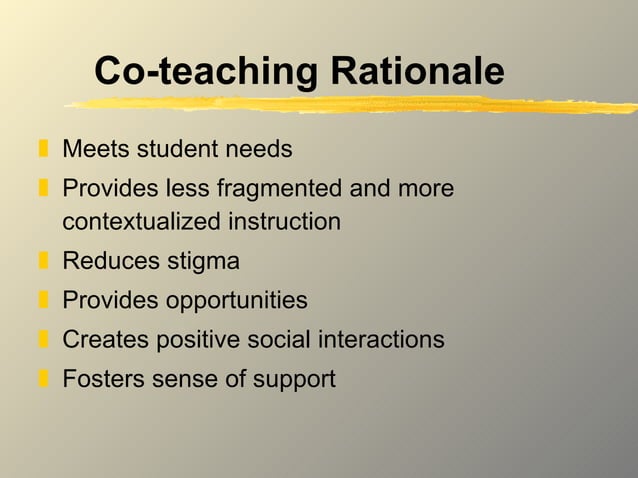 Co-teaching Rationale

- Meets student needs
- Provides less fragmented and more contextualized instruction
- Reduces stigma
- Provides opportunities
- Creates positive social interactions
- Fosters sense of support